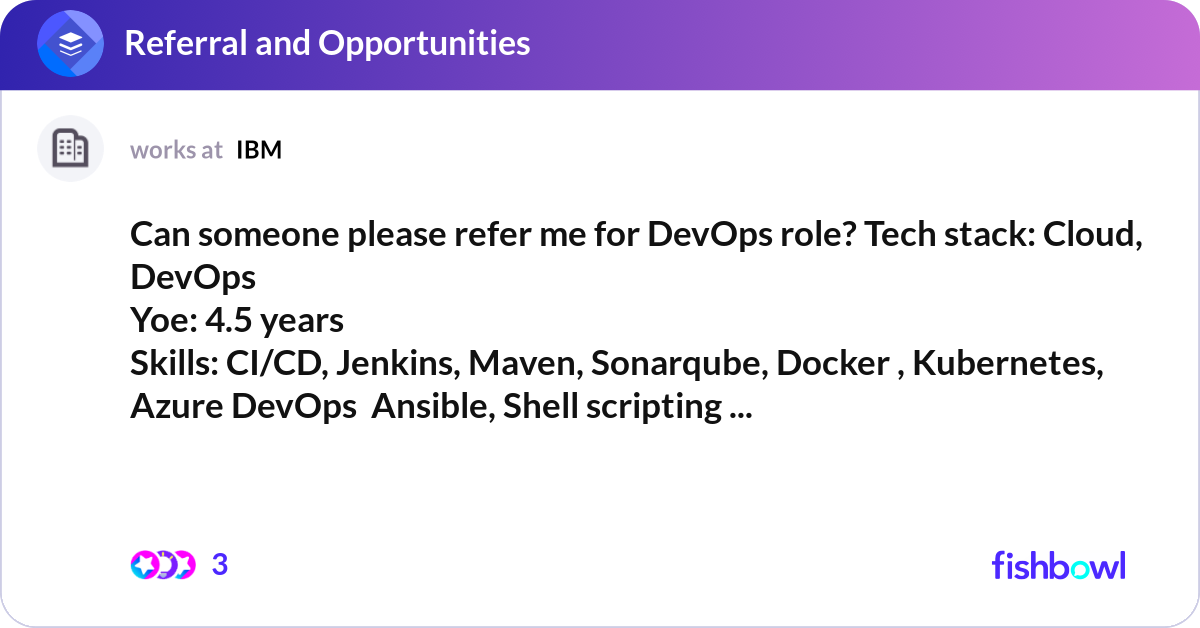 Referral and Opportunities

works at IBM

Can someone please refer me for DevOps role? Tech stack: Cloud, DevOps
Yoe: 4.5 years
Skills: CI/CD, Jenkins, Maven, Sonarqube, Docker , Kubernetes, Azure DevOps  Ansible, Shell scripting ...

3

fishbowl